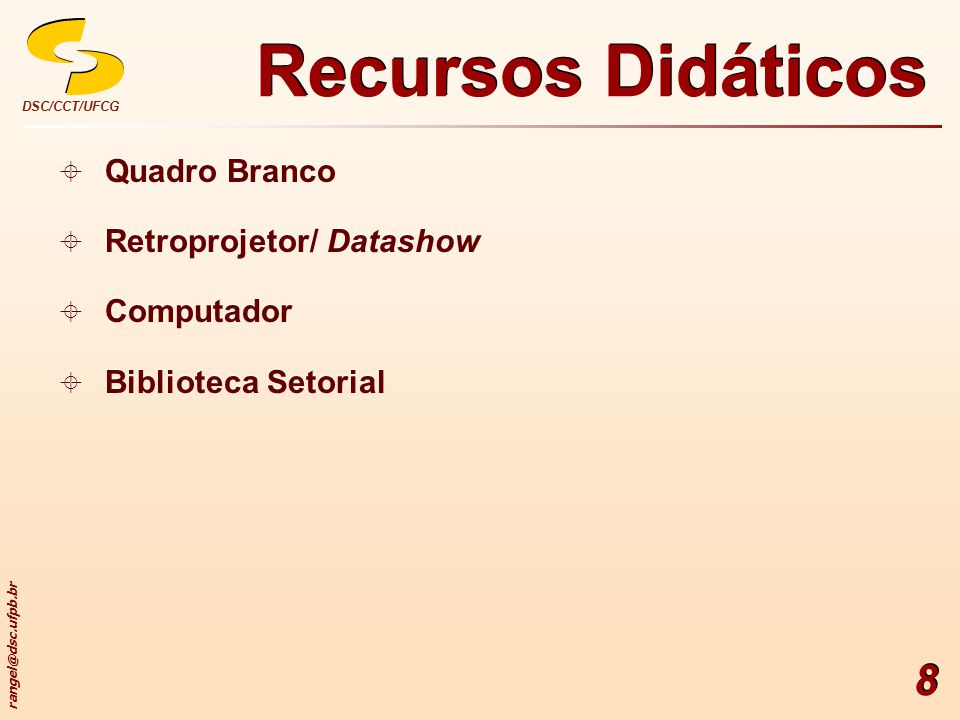 DSC/CCT/UFCG

Recursos Didáticos

Quadro Branco

Retroprojetor/ Datashow

Computador

Biblioteca Setorial

rangel@dsc.ufpb.br

8